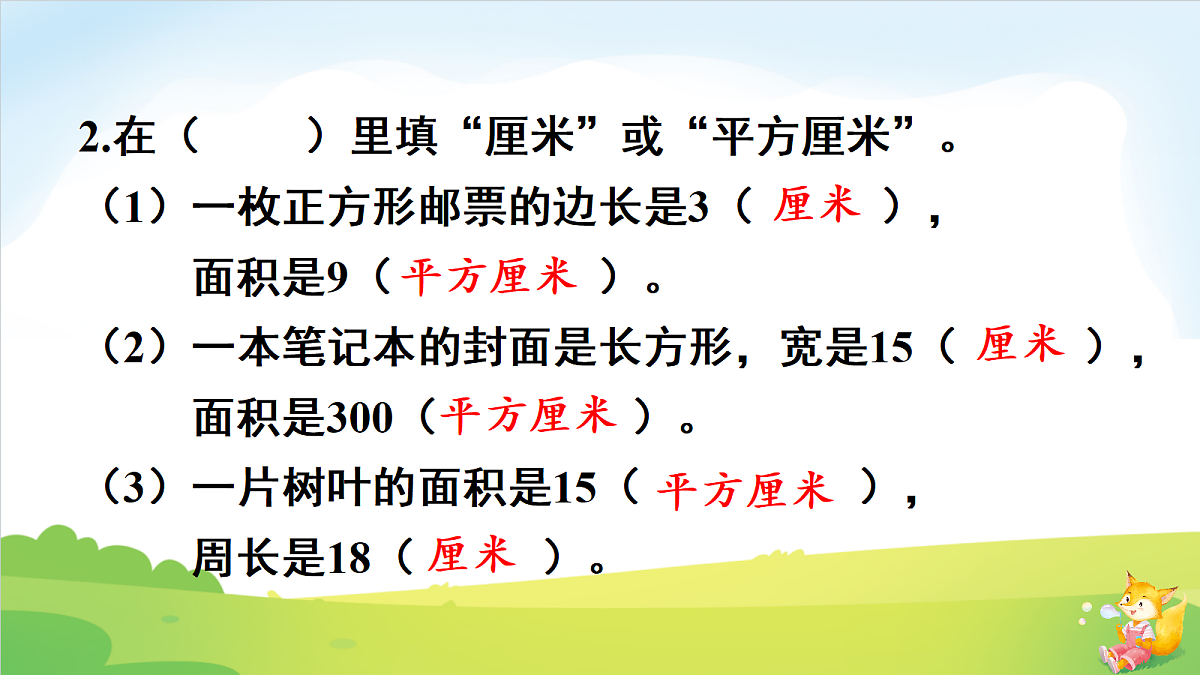 2.在（　　）里填“厘米”或“平方厘米”。

（1）一枚正方形邮票的边长是3（ 厘米 ），面积是9（平方厘米 ）。

（2）一本笔记本的封面是长方形，宽是15（ 厘米 ），面积是300（平方厘米 ）。

（3）一片树叶的面积是15（ 平方厘米 ），周长是18（ 厘米 ）。